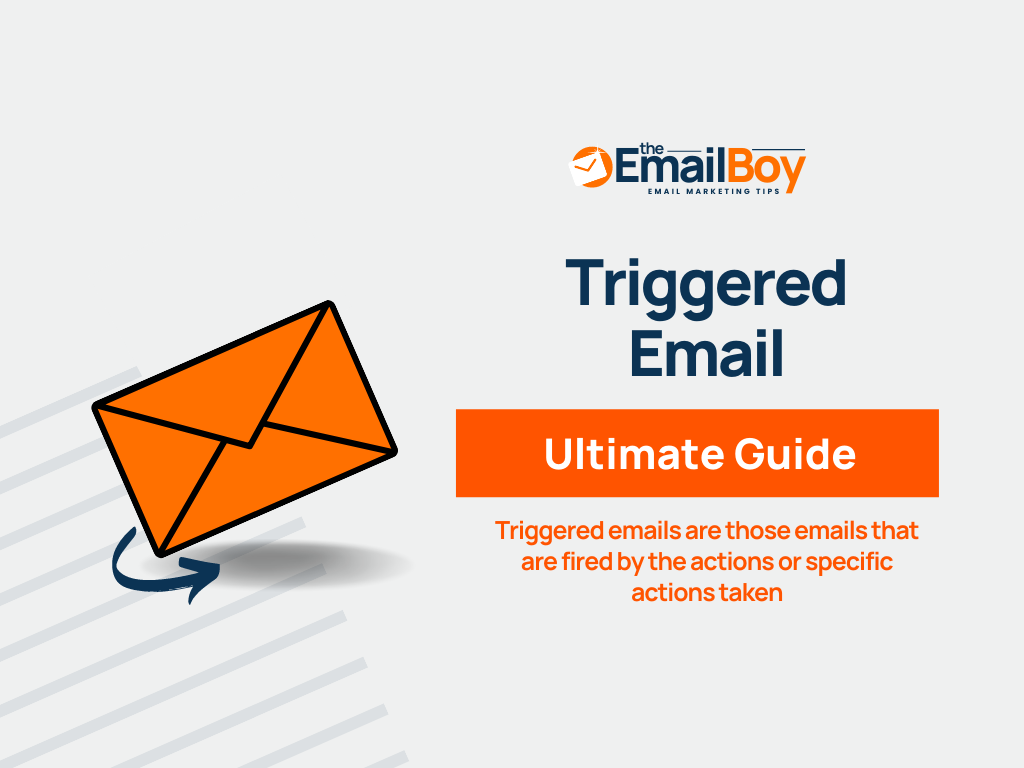 the EmailBoy
EMAIL MARKETING TIPS

Triggered Email

Ultimate Guide

Triggered emails are those emails that are fired by the actions or specific actions taken